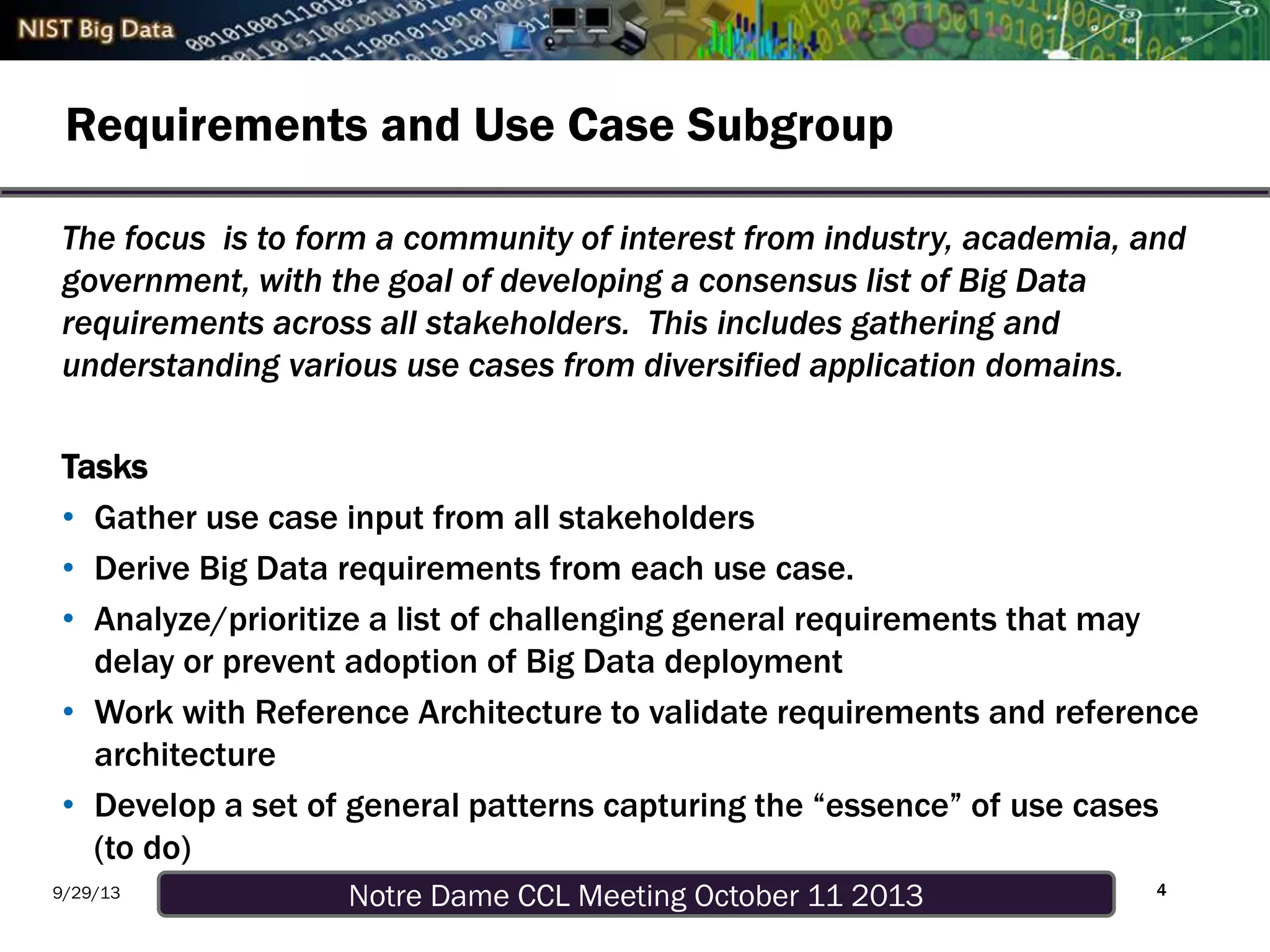 NIST Big Data

Requirements and Use Case Subgroup

The focus is to form a community of interest from industry, academia, and government, with the goal of developing a consensus list of Big Data requirements across all stakeholders. This includes gathering and understanding various use cases from diversified application domains.

Tasks

• Gather use case input from all stakeholders
• Derive Big Data requirements from each use case.
• Analyze/prioritize a list of challenging general requirements that may delay or prevent adoption of Big Data deployment
• Work with Reference Architecture to validate requirements and reference architecture
• Develop a set of general patterns capturing the “essence” of use cases (to do)

9/29/13

Notre Dame CCL Meeting October 11 2013

4